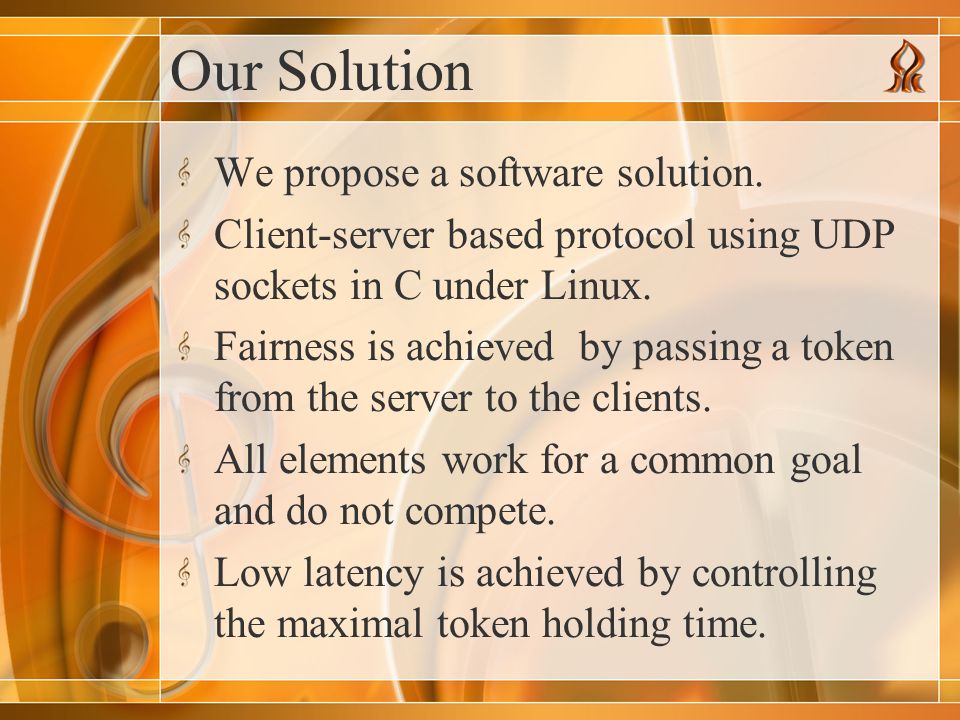 Our Solution

We propose a software solution.

Client-server based protocol using UDP sockets in C under Linux.

Fairness is achieved by passing a token from the server to the clients.

All elements work for a common goal and do not compete.

Low latency is achieved by controlling the maximal token holding time.